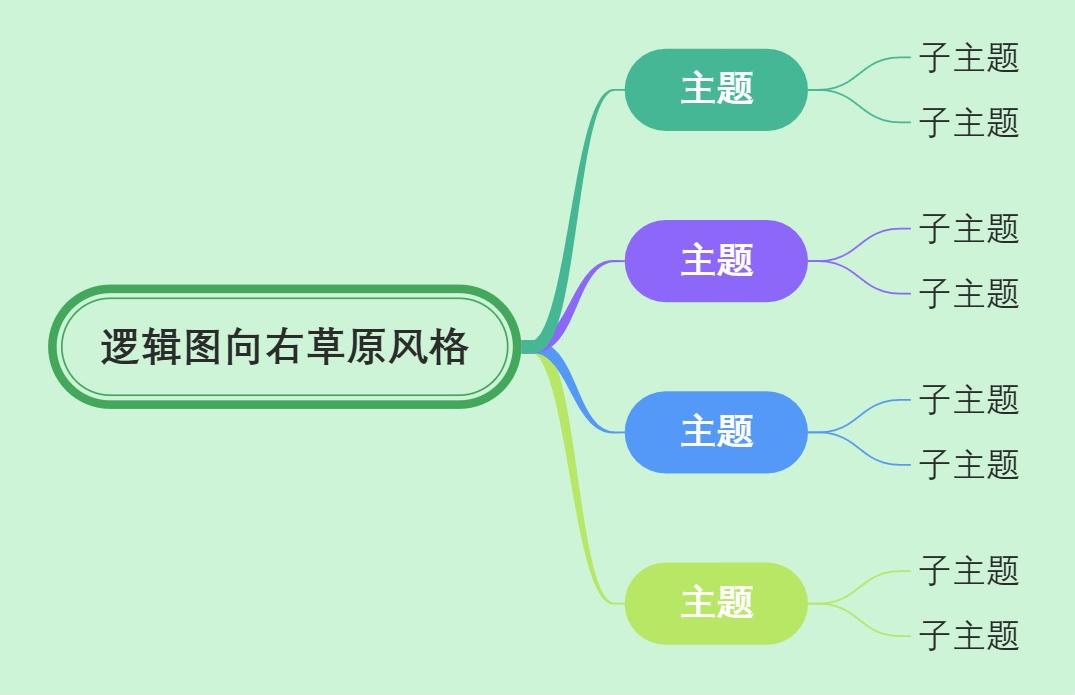 逻辑图向右草原风格

主题
子主题
子主题

主题
子主题
子主题

主题
子主题
子主题

主题
子主题
子主题